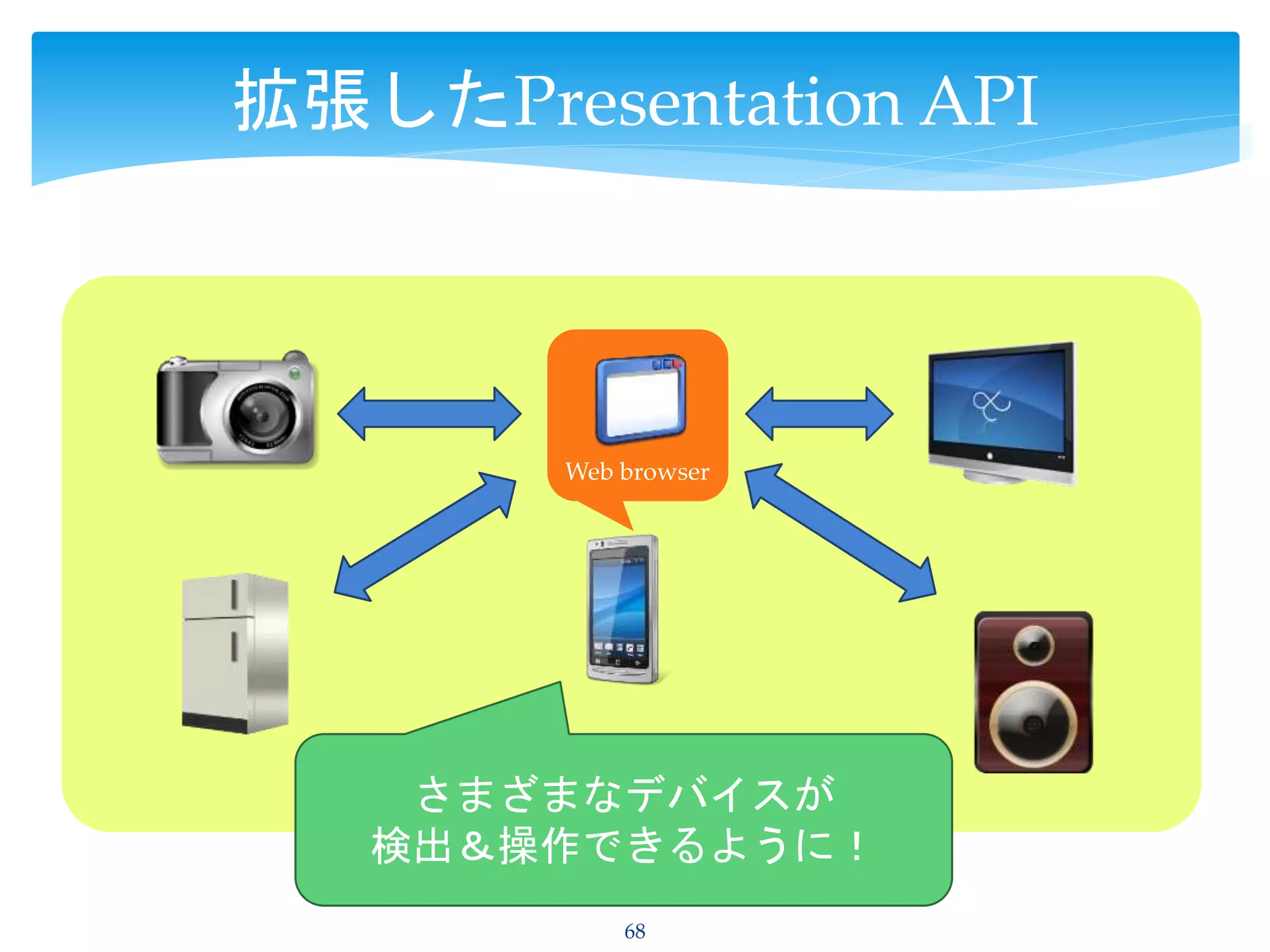 拡張したPresentation API

Web browser

さまざまなデバイスが
検出＆操作できるように！

68